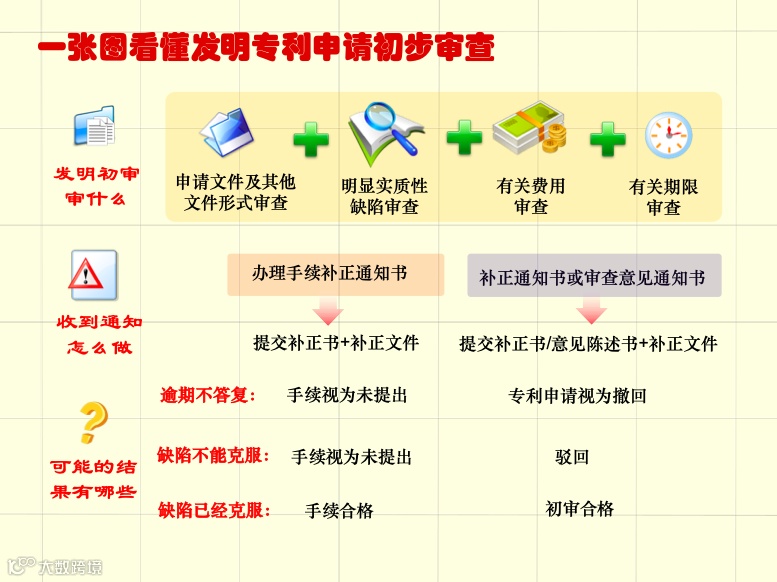 一张图看懂发明专利申请初步审查

发明初审审什么

申请文件及其他文件形式审查

明显实质性缺陷审查

有关费用审查

有关期限审查

收到通知怎么做

办理手续补正通知书

补正通知书或审查意见通知书

提交补正书+补正文件

提交补正书/意见陈述书+补正文件

可能的结果有哪些

逾期不答复: 手续视为未提出 专利申请视为撤回

缺陷不能克服: 手续视为未提出 驳回

缺陷已经克服: 手续合格 初审合格

大数跨境